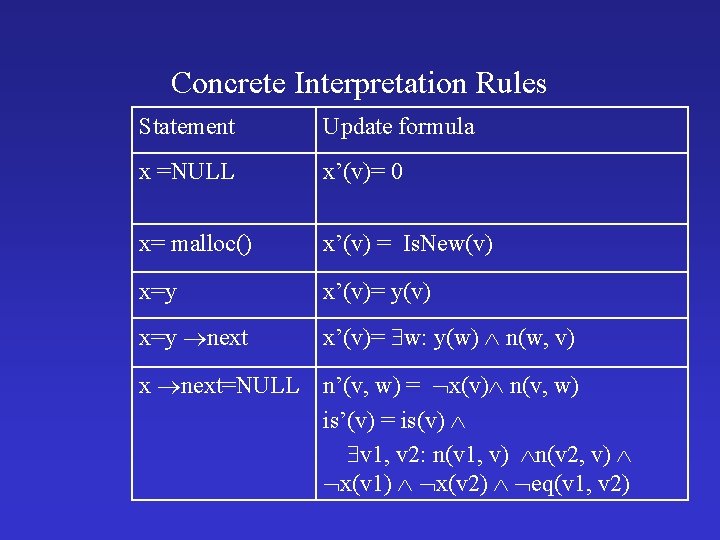 Concrete Interpretation Rules

| Statement | Update formula |
|---|---|
| x =NULL | x'(v)= 0 |
| x= malloc() | x'(v) = IsNew(v) |
| x=y | x'(v)= y(v) |
| x=y $\rightarrow$next | x'(v)= $\exists$w: y(w) $\wedge$ n(w, v) |
| x $\rightarrow$next=NULL | n'(v, w) = $\neg$x(v)$\wedge$ n(v, w) is'(v) = is(v) $\wedge$ $\exists$v1, v2: n(v1, v) $\wedge$n(v2, v) $\wedge$ $\neg$x(v1) $\wedge$ $\neg$x(v2) $\wedge$ $\neg$eq(v1, v2) |